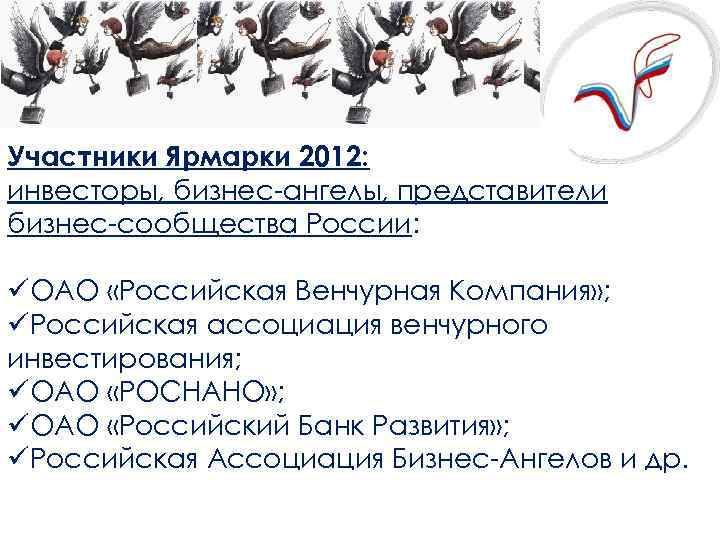 Участники Ярмарки 2012:
инвесторы, бизнес-ангелы, представители бизнес-сообщества России:

✓ОАО «Российская Венчурная Компания»;
✓Российская ассоциация венчурного инвестирования;
✓ОАО «РОСНАНО»;
✓ОАО «Российский Банк Развития»;
✓Российская Ассоциация Бизнес-Ангелов и др.